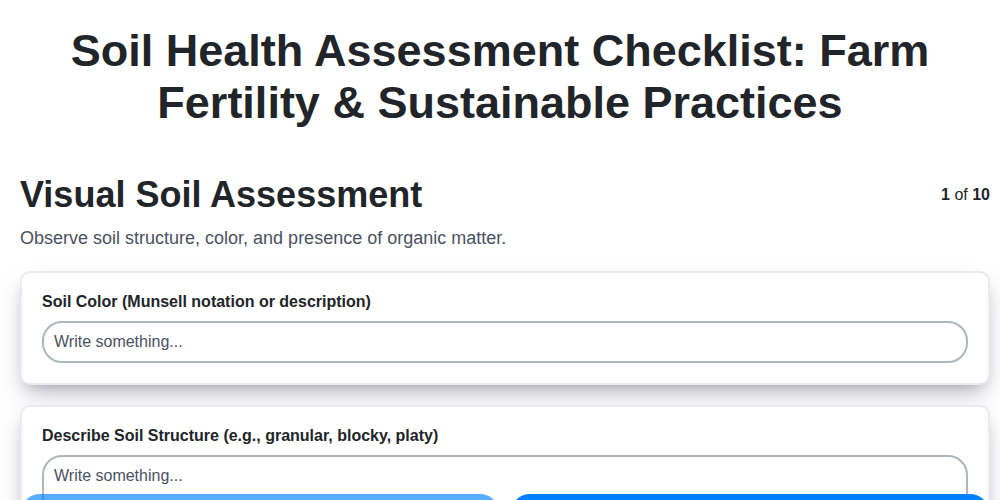 Soil Health Assessment Checklist: Farm Fertility & Sustainable Practices

Visual Soil Assessment

1 of 10

Observe soil structure, color, and presence of organic matter.

Soil Color (Munsell notation or description)

Write something...

Describe Soil Structure (e.g., granular, blocky, platy)

Write something...